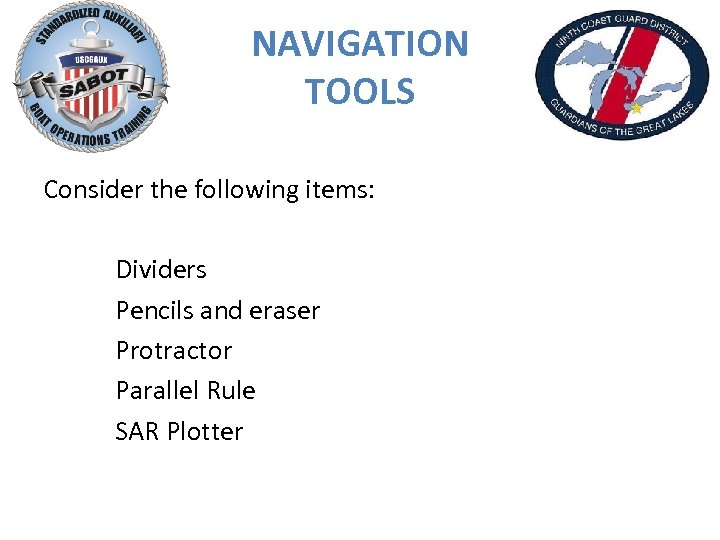 STANDARDIZED AUXILIARY
USCGAUX
SABOT
BOAT OPERATIONS TRAINING

NAVIGATION TOOLS

NINTH COAST GUARD DISTRICT
GUARDIANS OF THE GREAT LAKES

Consider the following items:

Dividers
Pencils and eraser
Protractor
Parallel Rule
SAR Plotter